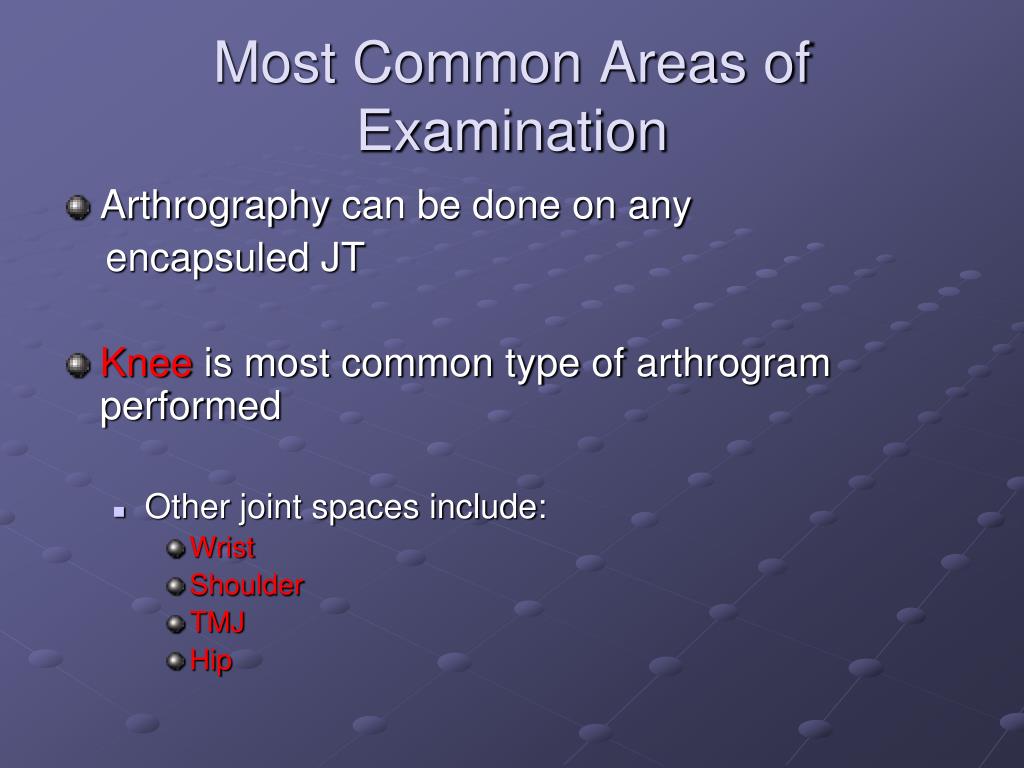 Most Common Areas of Examination

Arthrography can be done on any encapsuled JT

Knee is most common type of arthrogram performed

Other joint spaces include:

Wrist

Shoulder

TMJ

Hip